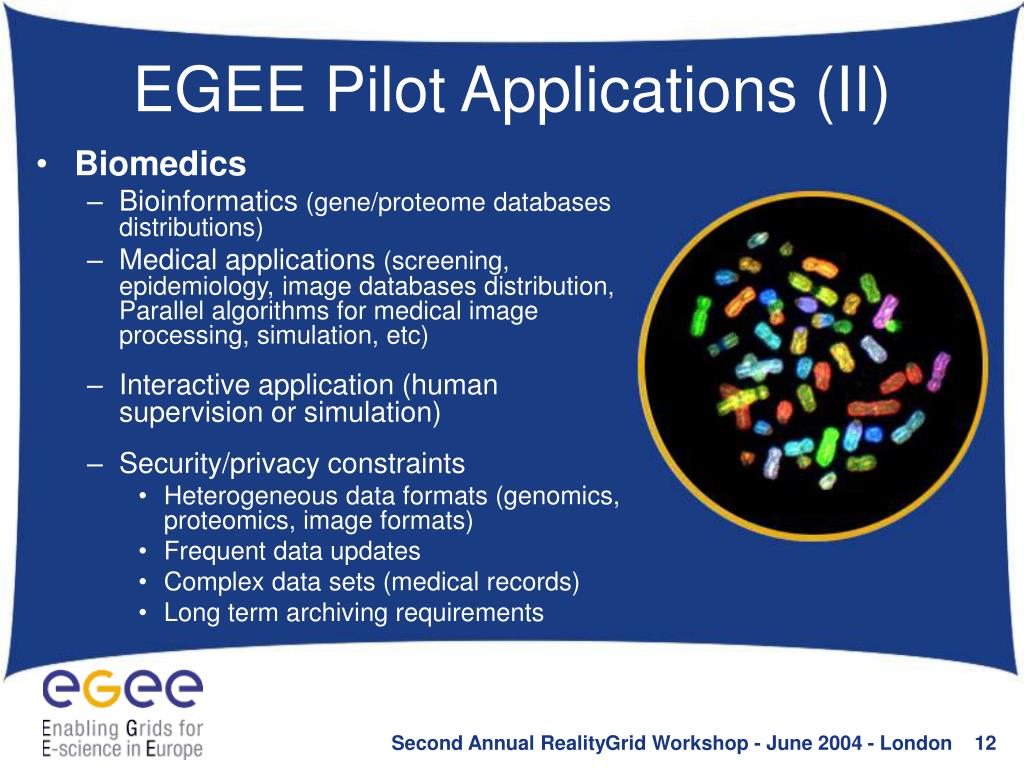 EGEE Pilot Applications (II)

• Biomedics
– Bioinformatics (gene/proteome databases distributions)
– Medical applications (screening, epidemiology, image databases distribution, Parallel algorithms for medical image processing, simulation, etc)
– Interactive application (human supervision or simulation)
– Security/privacy constraints
• Heterogeneous data formats (genomics, proteomics, image formats)
• Frequent data updates
• Complex data sets (medical records)
• Long term archiving requirements

egee
Enabling Grids for E-science in Europe

Second Annual RealityGrid Workshop - June 2004 - London 12